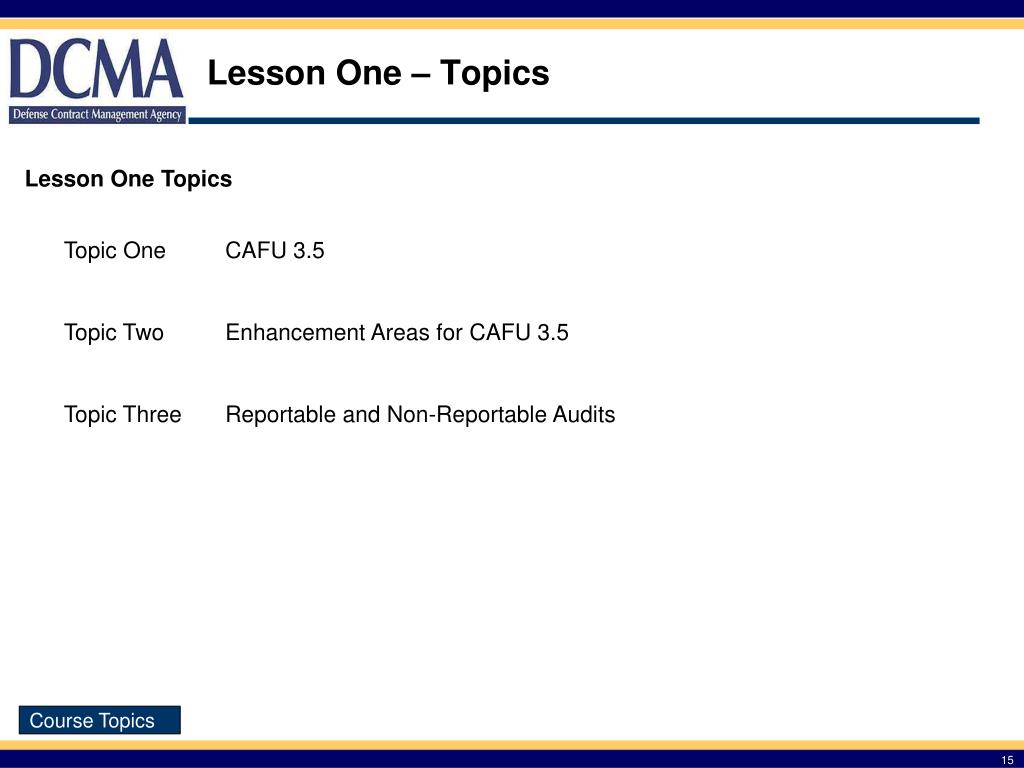 DCMA
Defense Contract Management Agency

Lesson One – Topics

Lesson One Topics

Topic One CAFU 3.5

Topic Two Enhancement Areas for CAFU 3.5

Topic Three Reportable and Non-Reportable Audits

Course Topics

15